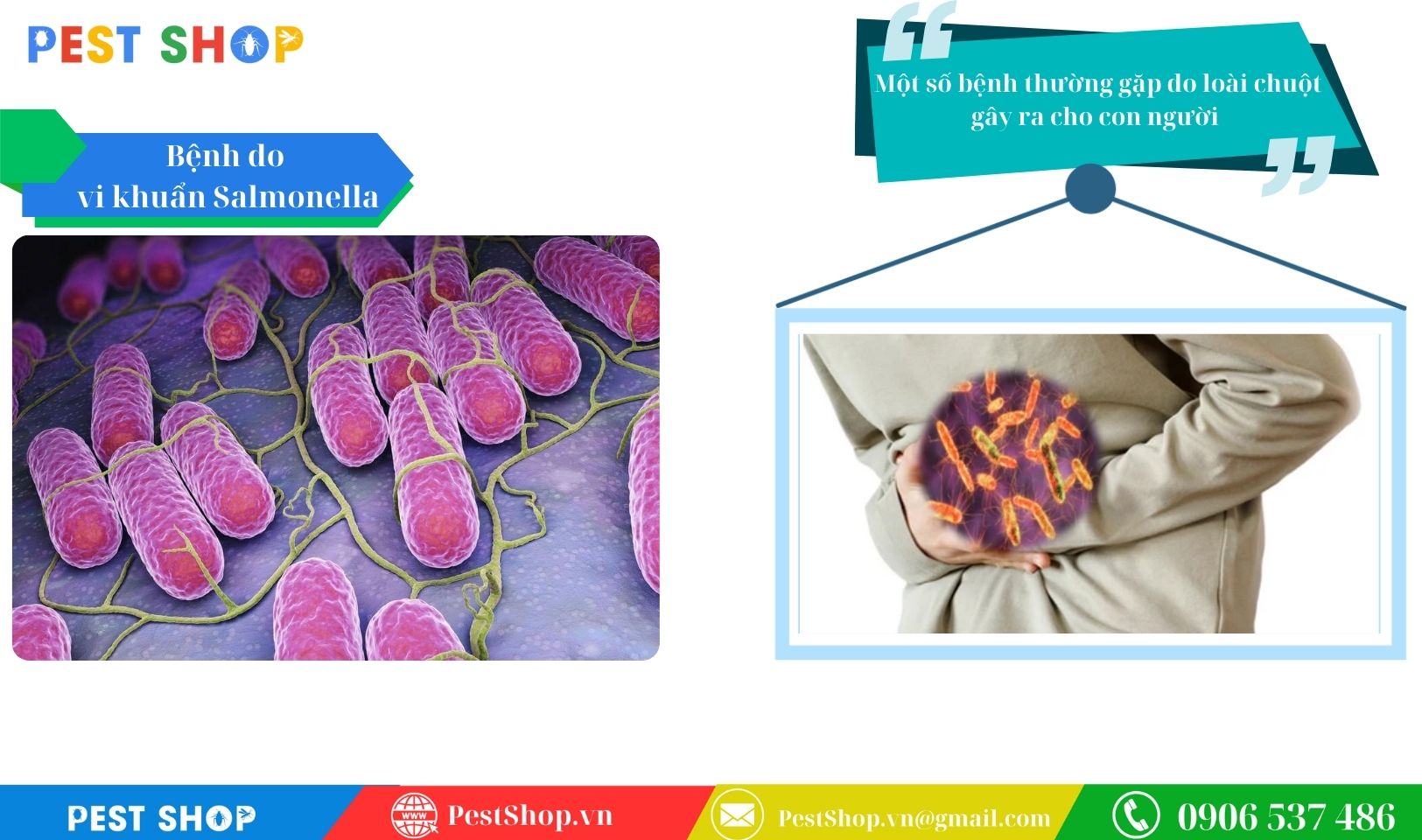 PEST SHOP

Bệnh do vi khuẩn Salmonella

Một số bệnh thường gặp do loài chuột gây ra cho con người

PEST SHOP
PestShop.vn
PestShop.vn@gmail.com
0906 537 486